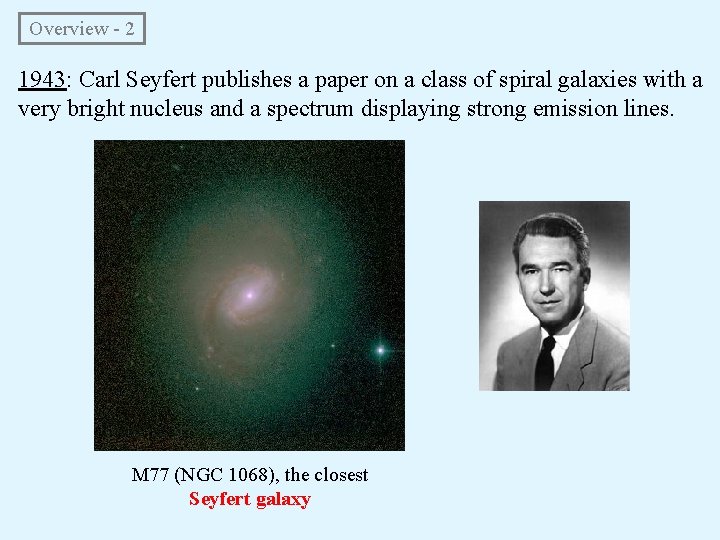 Overview - 2

1943: Carl Seyfert publishes a paper on a class of spiral galaxies with a very bright nucleus and a spectrum displaying strong emission lines.

M77 (NGC 1068), the closest
Seyfert galaxy